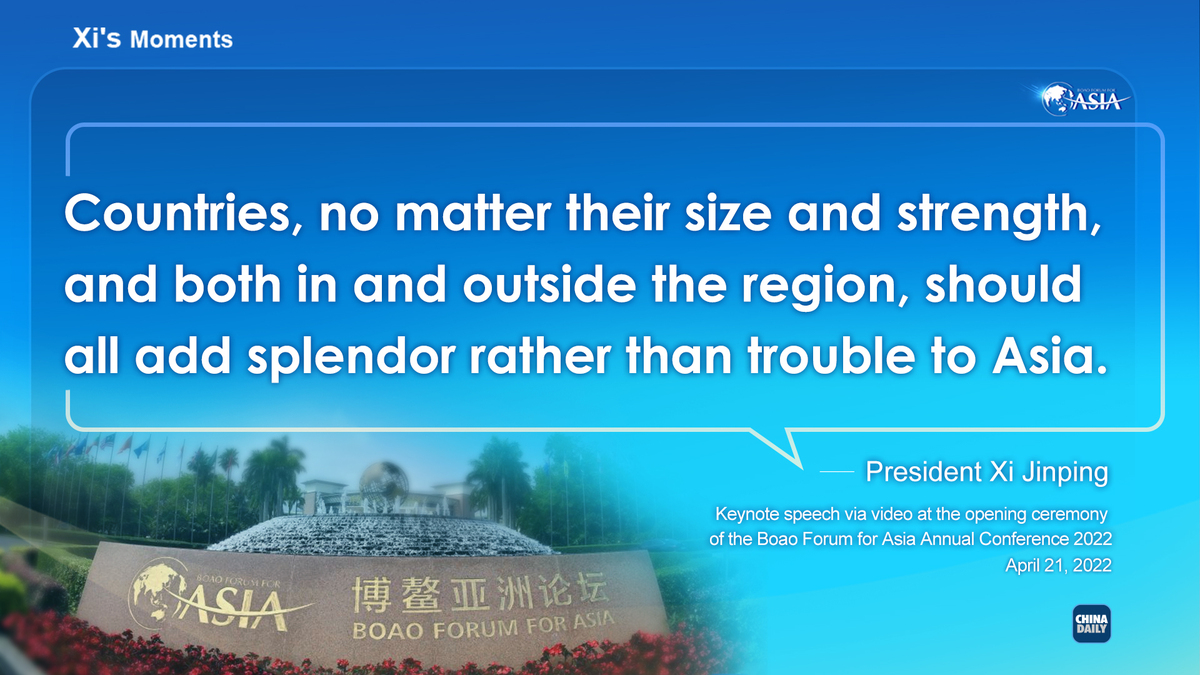 Xi's Moments

BOAO FORUM FOR ASIA

Countries, no matter their size and strength, and both in and outside the region, should all add splendor rather than trouble to Asia.

— President Xi Jinping

Keynote speech via video at the opening ceremony of the Boao Forum for Asia Annual Conference 2022
April 21, 2022

BOAO FORUM FOR ASIA

博鳌亚洲论坛
BOAO FORUM FOR ASIA

CHINA DAILY